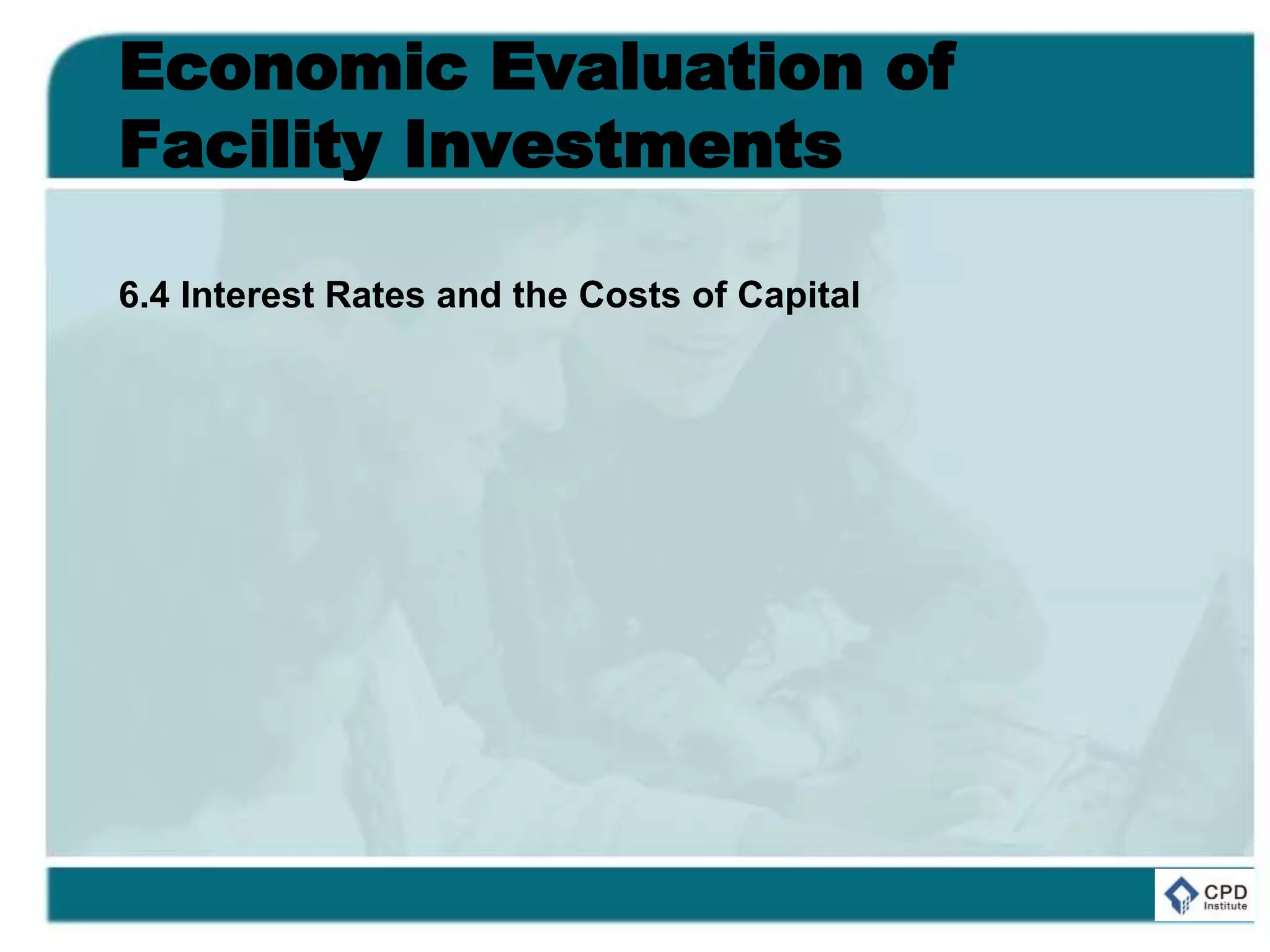 Economic Evaluation of Facility Investments

6.4 Interest Rates and the Costs of Capital

CPD Institute